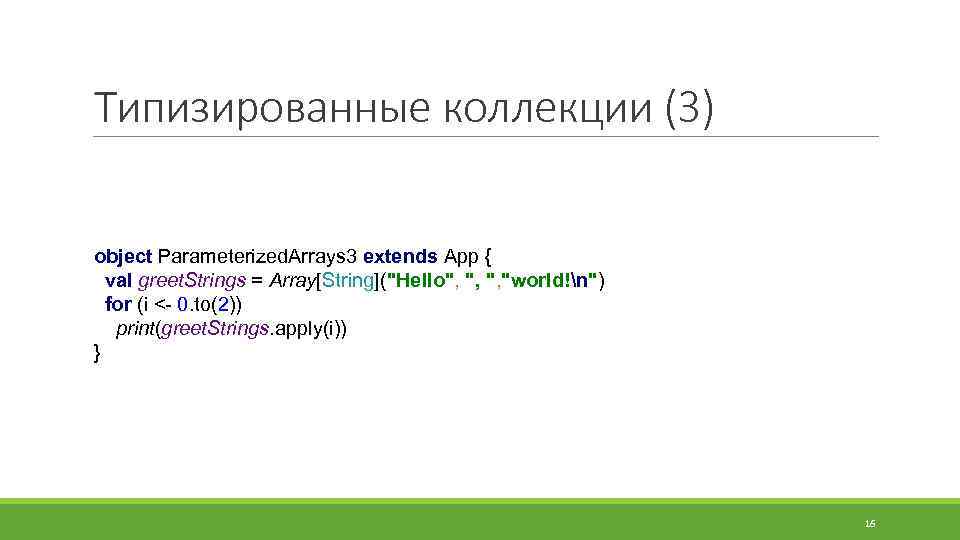 Типизированные коллекции (3)

object ParameterizedArrays3 extends App {
  val greetStrings = Array[String]("Hello", ", ","world!\n")
  for (i <- 0.to(2))
    print(greetStrings.apply(i))
}

16